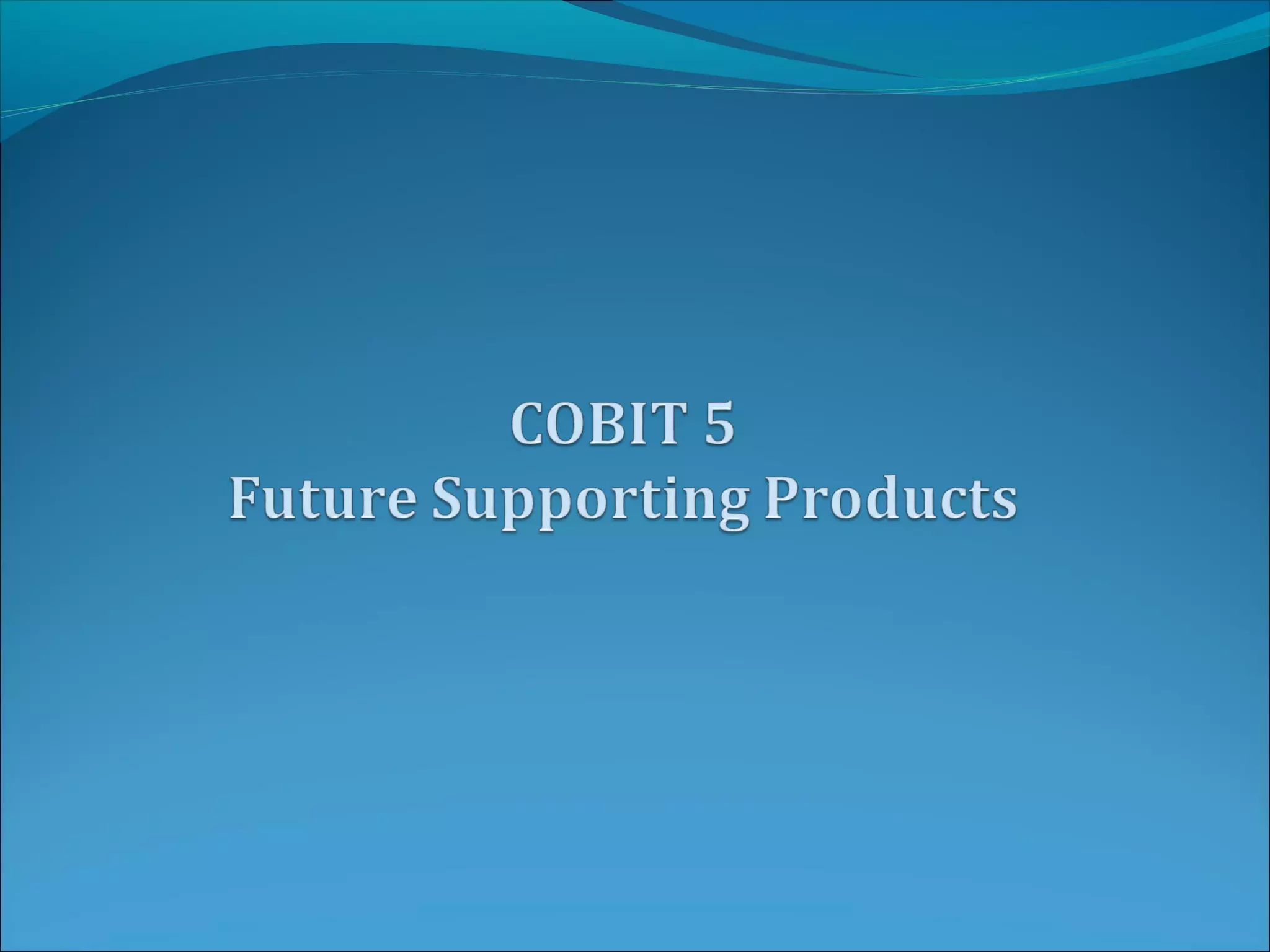 COBIT 5
Future Supporting Products